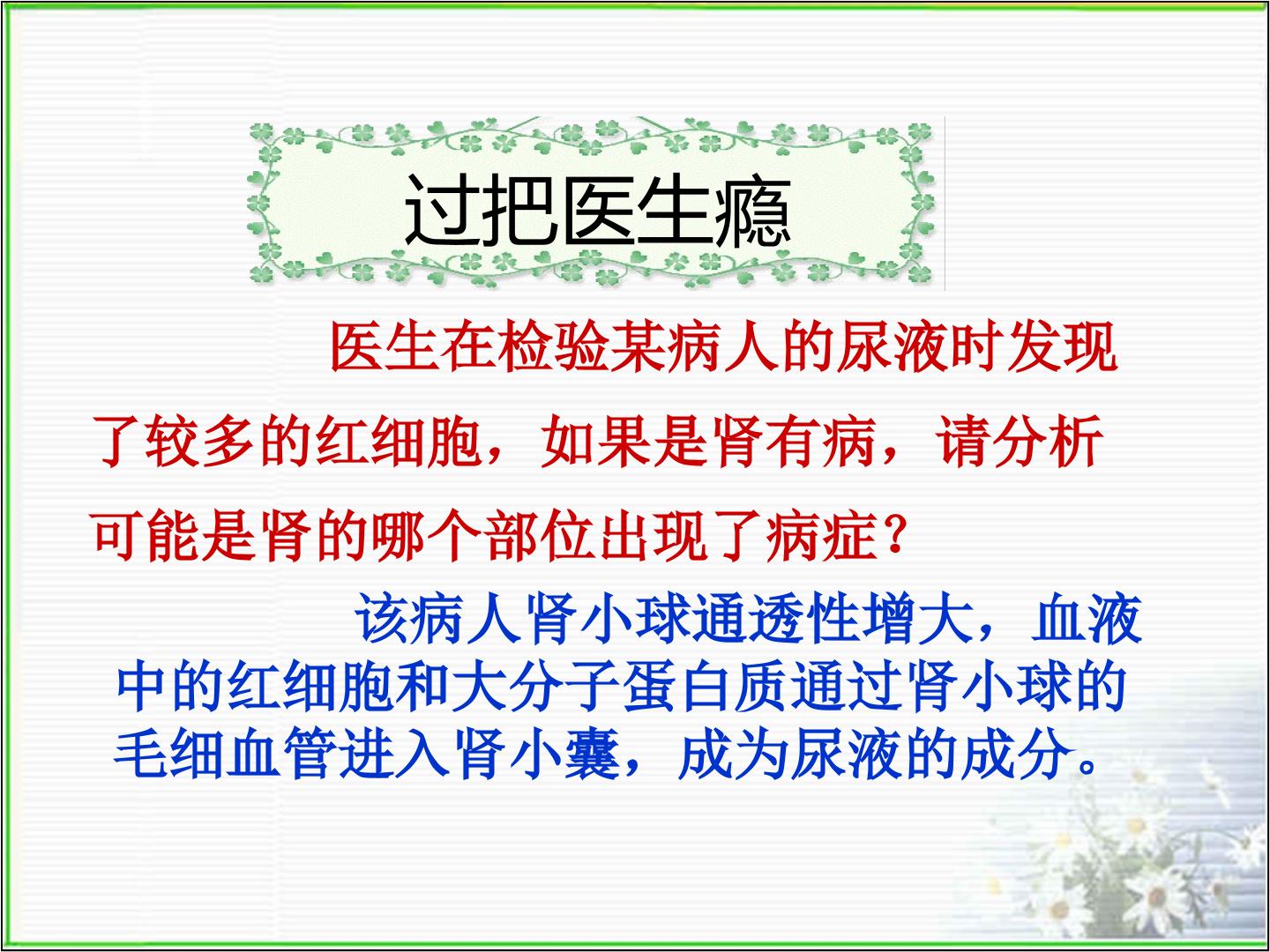 过把医生瘾

医生在检验某病人的尿液时发现了较多的红细胞，如果是肾有病，请分析可能是肾的哪个部位出现了病症？

该病人肾小球通透性增大，血液中的红细胞和大分子蛋白质通过肾小球的毛细血管进入肾小囊，成为尿液的成分。